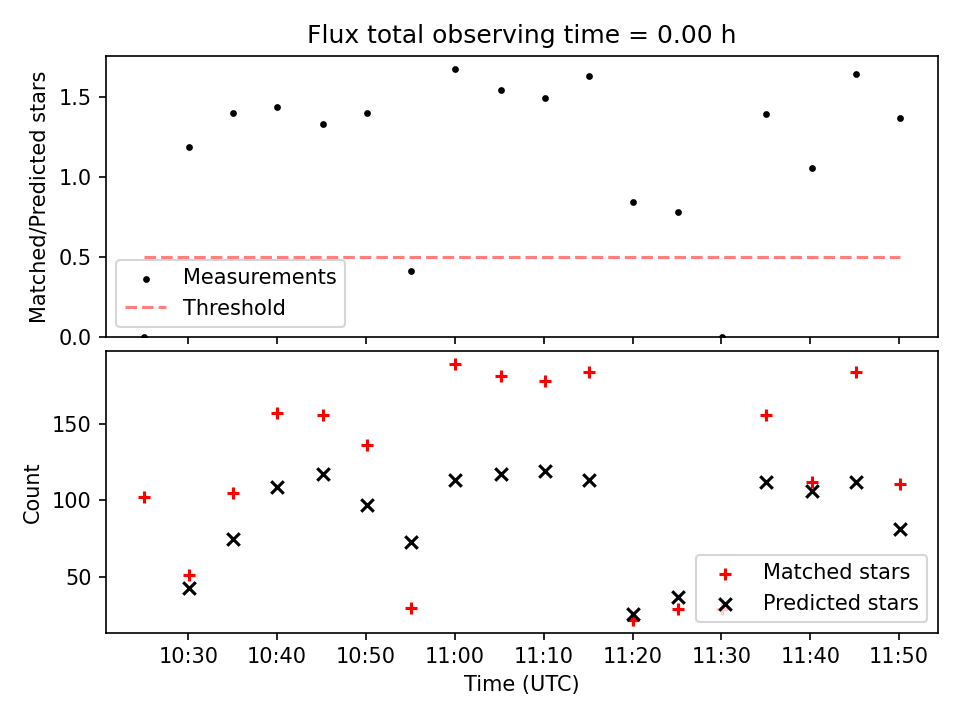 Flux total observing time = 0.00 h

Matched/Predicted stars

1.5
1.0
0.5
0.0

Measurements
Threshold

Count

150
100
50

Matched stars
Predicted stars

10:30
10:40
10:50
11:00
11:10
11:20
11:30
11:40
11:50

Time (UTC)